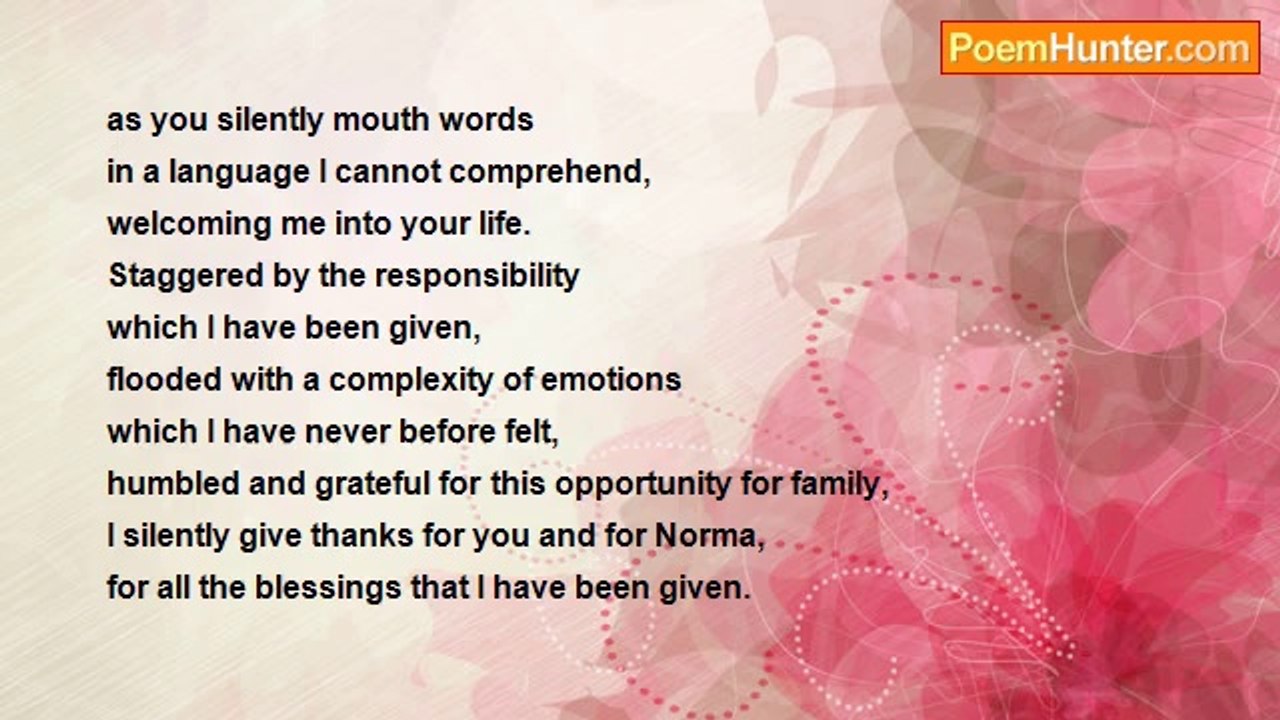 PoemHunter.com

as you silently mouth words
in a language I cannot comprehend,
welcoming me into your life.
Staggered by the responsibility
which I have been given,
flooded with a complexity of emotions
which I have never before felt,
humbled and grateful for this opportunity for family,
I silently give thanks for you and for Norma,
for all the blessings that I have been given.